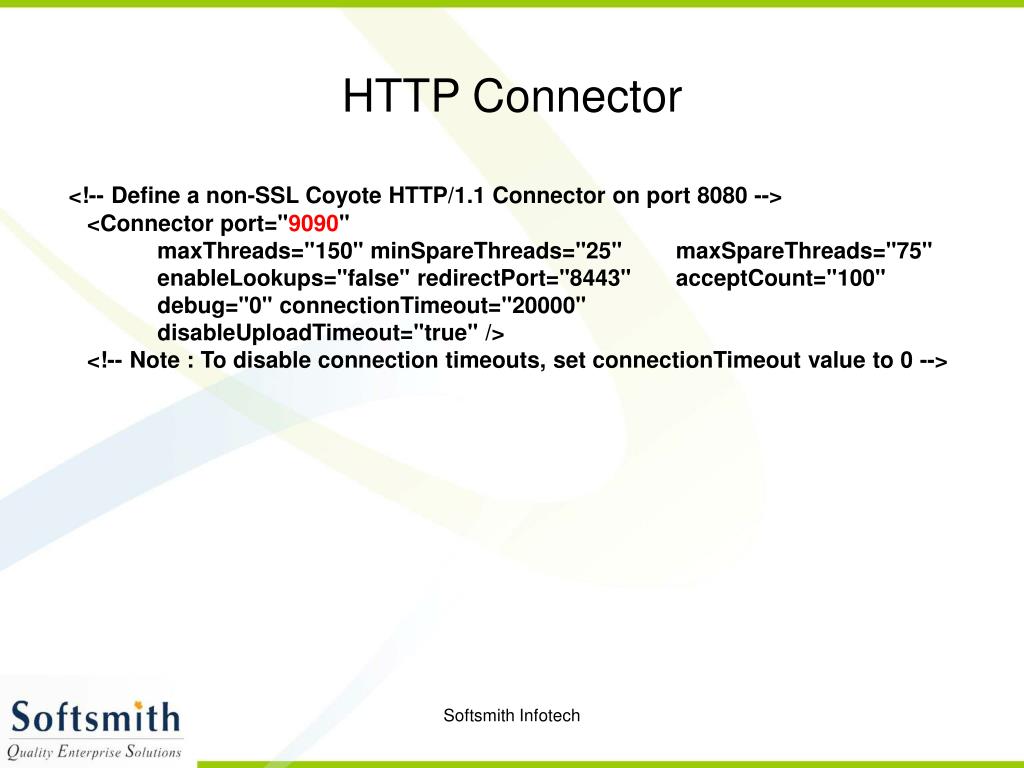 HTTP Connector

<!-- Define a non-SSL Coyote HTTP/1.1 Connector on port 8080 -->
<Connector port="9090"
maxThreads="150" minSpareThreads="25" maxSpareThreads="75"
enableLookups="false" redirectPort="8443" acceptCount="100"
debug="0" connectionTimeout="20000"
disableUploadTimeout="true" />
<!-- Note : To disable connection timeouts, set connectionTimeout value to 0 -->

Softsmith
Quality Enterprise Solutions

Softsmith Infotech